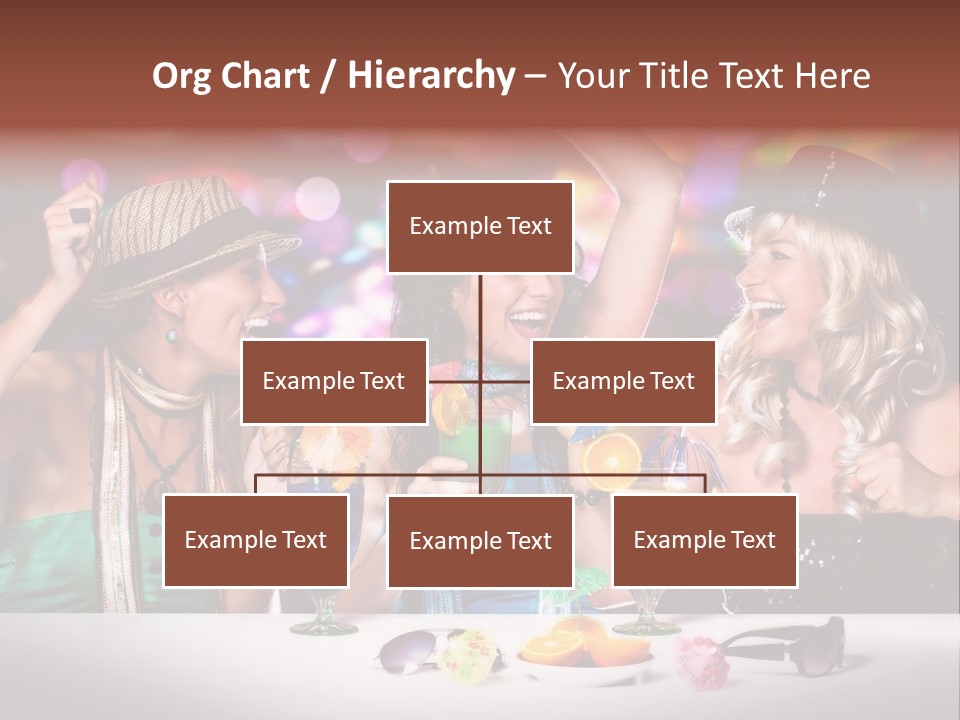 Org Chart / Hierarchy – Your Title Text Here

Example Text

Example Text

Example Text

Example Text

Example Text

Example Text